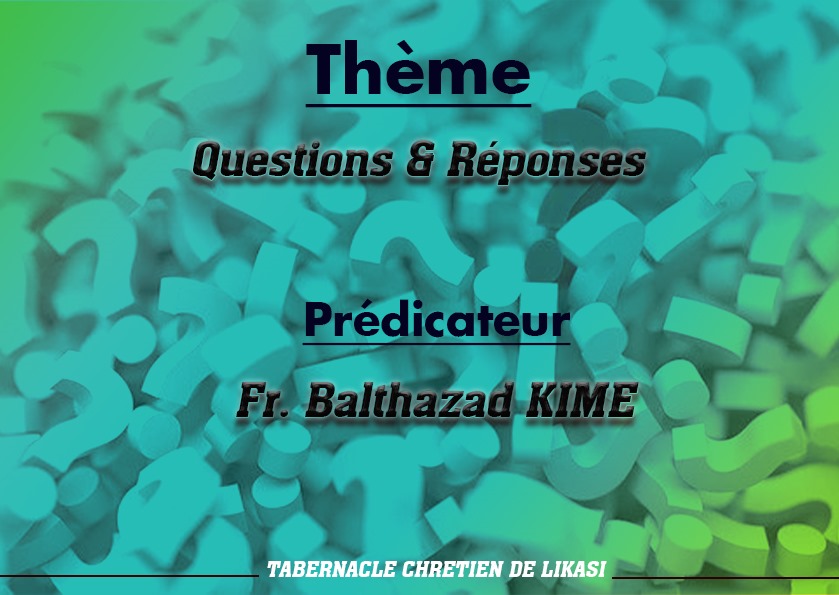 Thème

Questions & Réponses

Prédicateur

Fr. Balthazad KIME

TABERNACLE CHRETIEN DE LIKASI